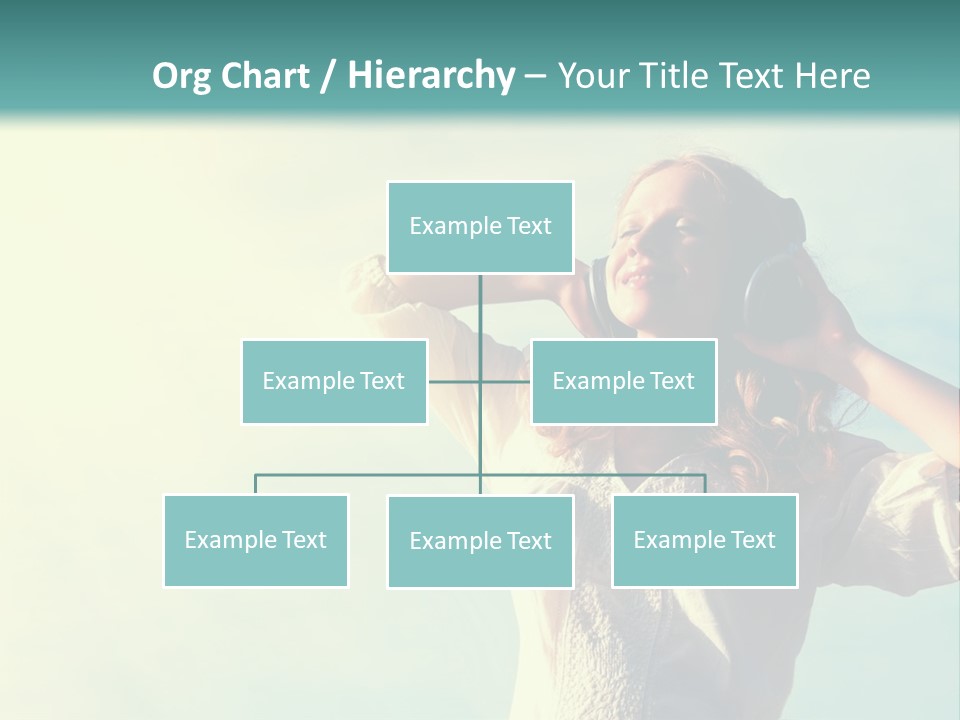 Org Chart / Hierarchy – Your Title Text Here

Example Text

Example Text

Example Text

Example Text

Example Text

Example Text